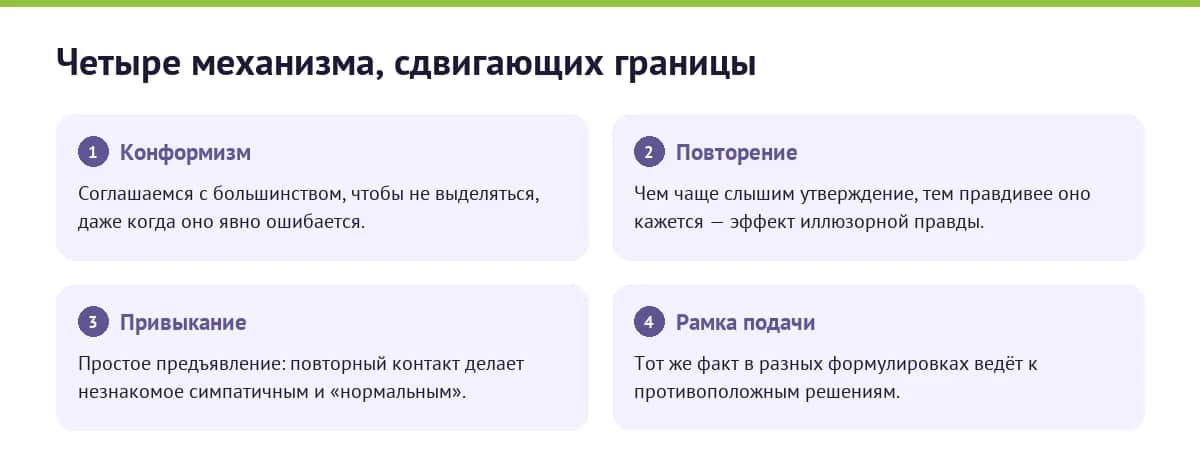 Четыре механизма, сдвигающих границы

1 Конформизм

Соглашаемся с большинством, чтобы не выделяться, даже когда оно явно ошибается.

2 Повторение

Чем чаще слышим утверждение, тем правдивее оно кажется — эффект иллюзорной правды.

3 Привыкание

Простое предъявление: повторный контакт делает незнакомое симпатичным и «нормальным».

4 Рамка подачи

Тот же факт в разных формулировках ведёт к противоположным решениям.